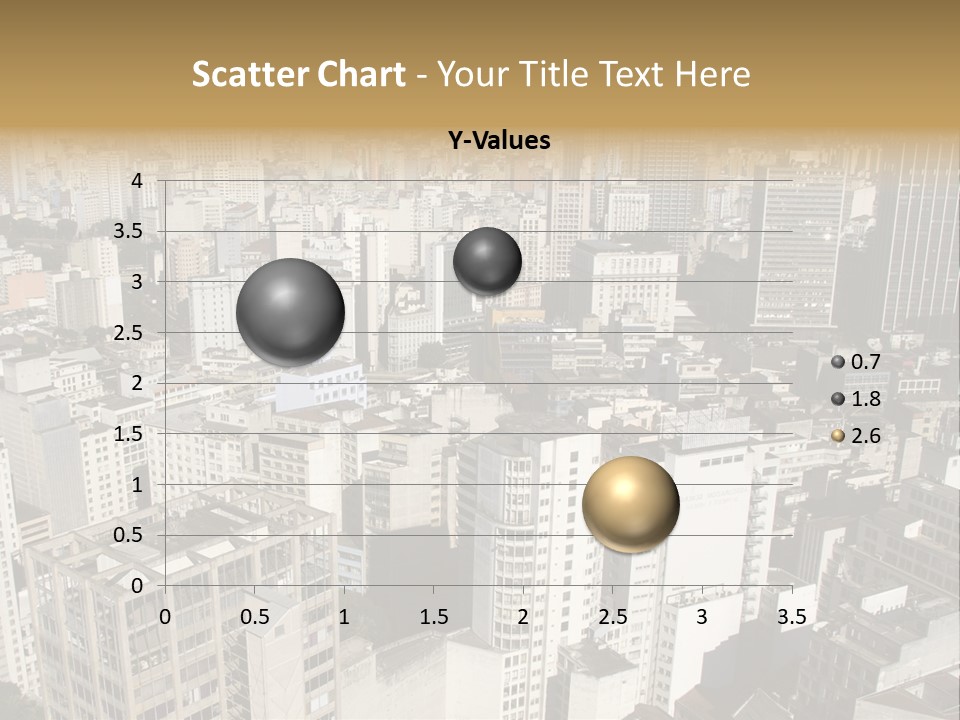 Scatter Chart - Your Title Text Here

Y-Values

4
3.5
3
2.5
2
1.5
1
0.5
0

0 0.5 1 1.5 2 2.5 3 3.5

0.7
1.8
2.6